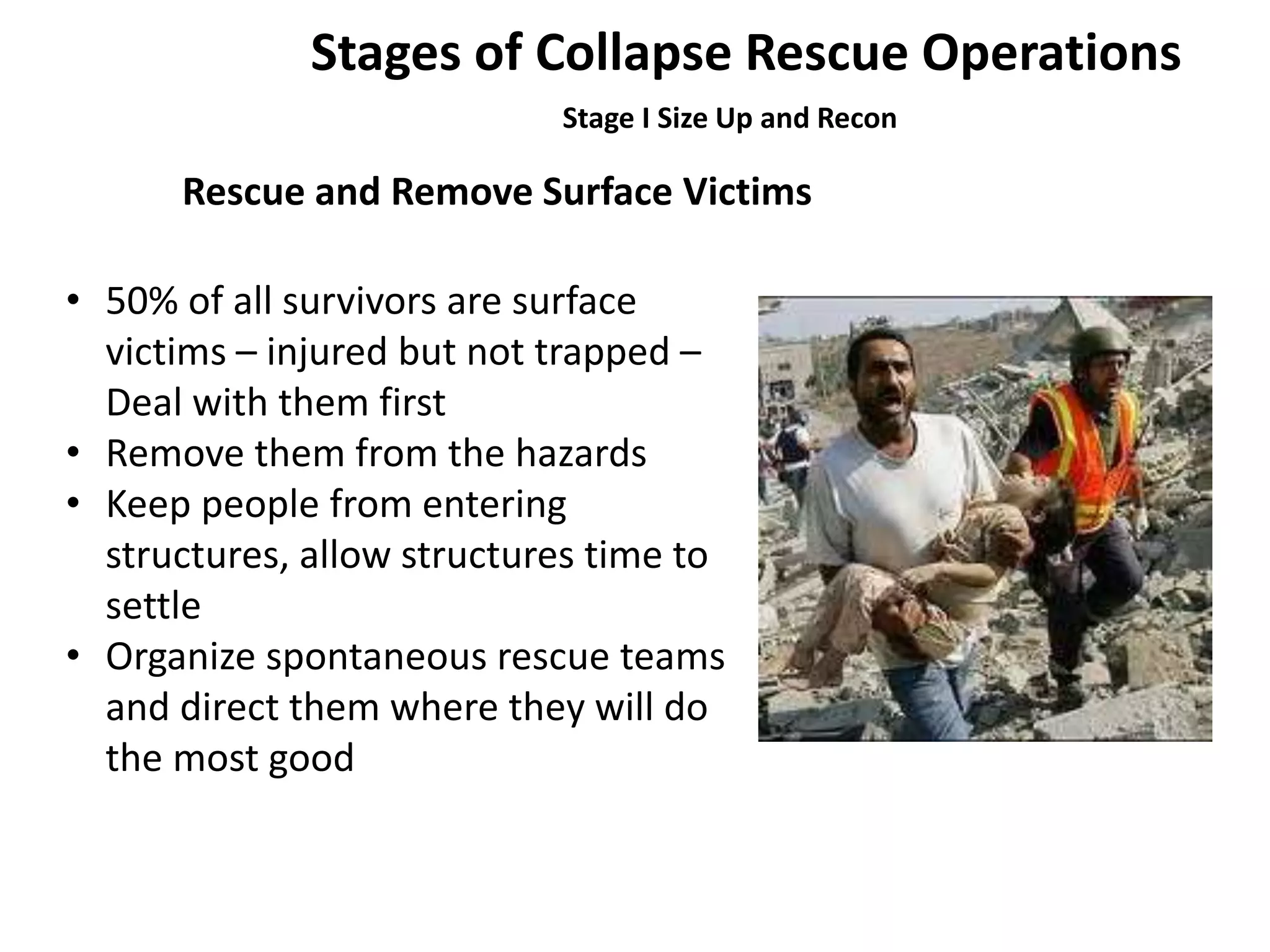 Stages of Collapse Rescue Operations

Stage I Size Up and Recon

Rescue and Remove Surface Victims

• 50% of all survivors are surface victims – injured but not trapped – Deal with them first
• Remove them from the hazards
• Keep people from entering structures, allow structures time to settle
• Organize spontaneous rescue teams and direct them where they will do the most good